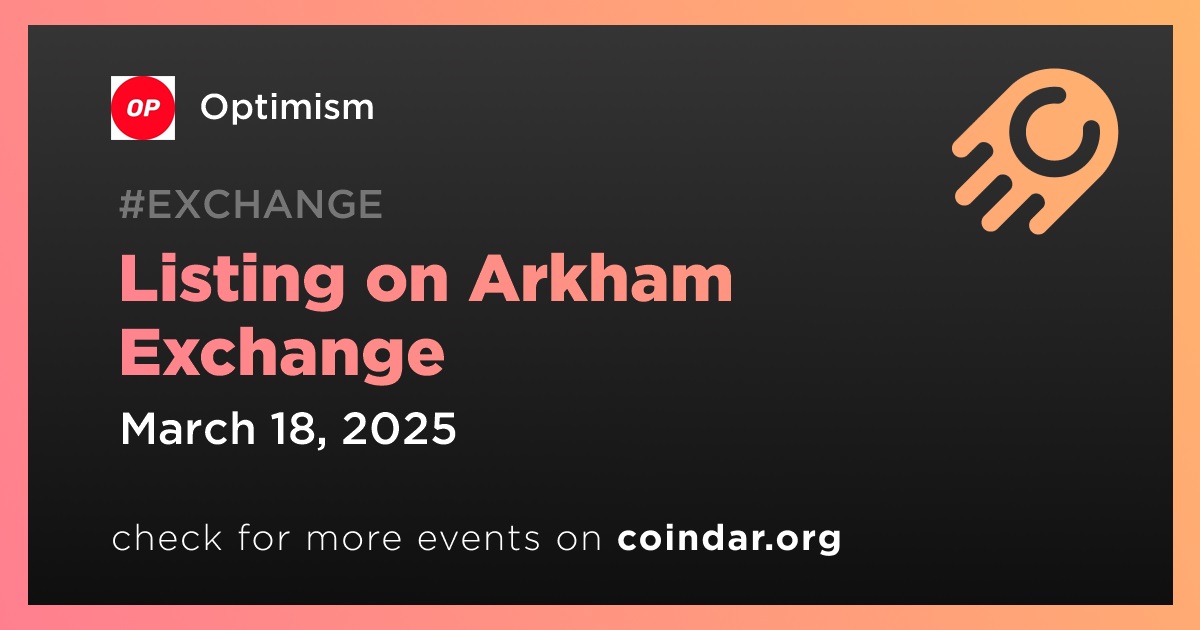 OP Optimism

#EXCHANGE

Listing on Arkham Exchange

March 18, 2025

check for more events on coindar.org